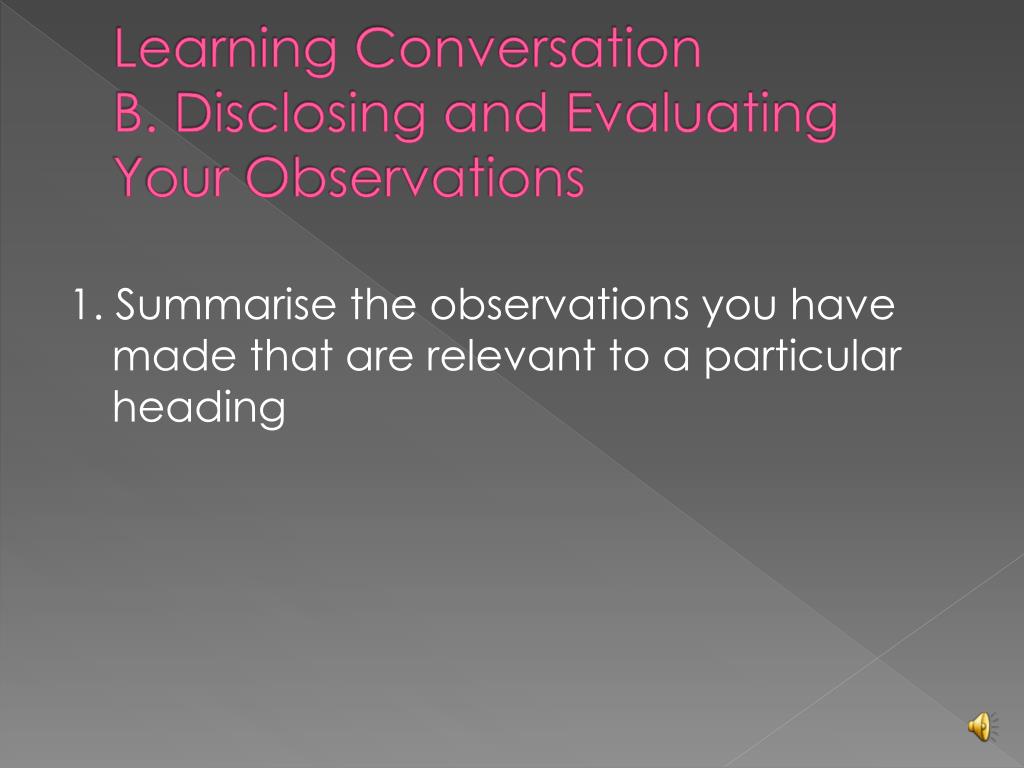 Learning Conversation
B. Disclosing and Evaluating Your Observations

1. Summarise the observations you have made that are relevant to a particular heading